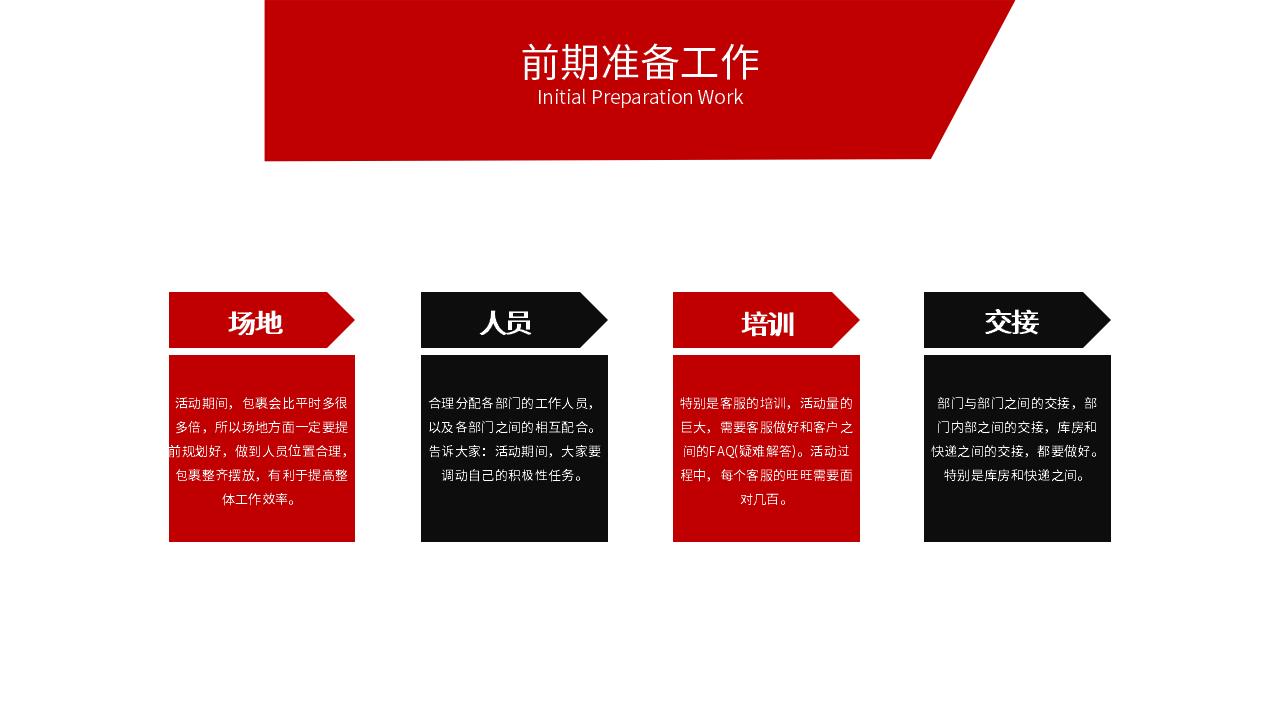 前期准备工作
Initial Preparation Work

场地

活动期间，包裹会比平时多很多倍，所以场地方面一定要提前规划好，做到人员位置合理，包裹整齐摆放，有利于提高整体工作效率。

人员

合理分配各部门的工作人员，以及各部门之间的相互配合。告诉大家：活动期间，大家要调动自己的积极性任务。

培训

特别是客服的培训，活动量的巨大，需要客服做好和客户之间的FAQ(疑难解答)。活动过程中，每个客服的旺旺需要面对几百。

交接

部门与部门之间的交接，部门内部之间的交接，库房和快递之间的交接，都要做好。特别是库房和快递之间。